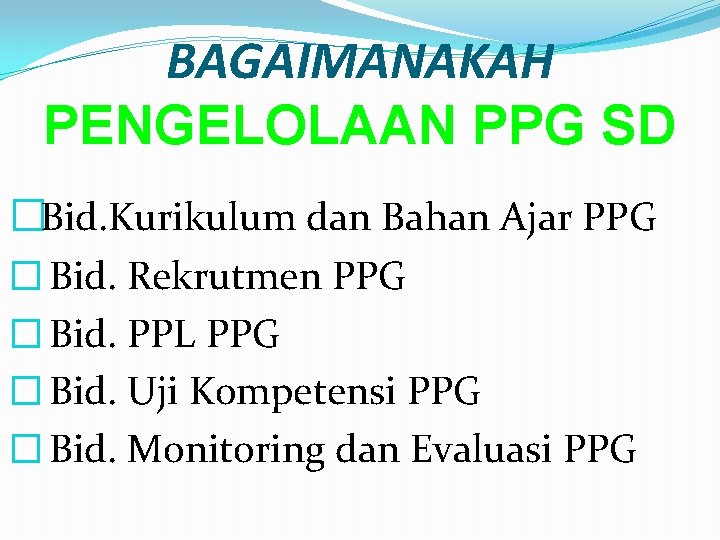 BAGAIMANAKAH
PENGELOLAAN PPG SD

□Bid.Kurikulum dan Bahan Ajar PPG
□ Bid. Rekrutmen PPG
□ Bid. PPL PPG
□ Bid. Uji Kompetensi PPG
□ Bid. Monitoring dan Evaluasi PPG